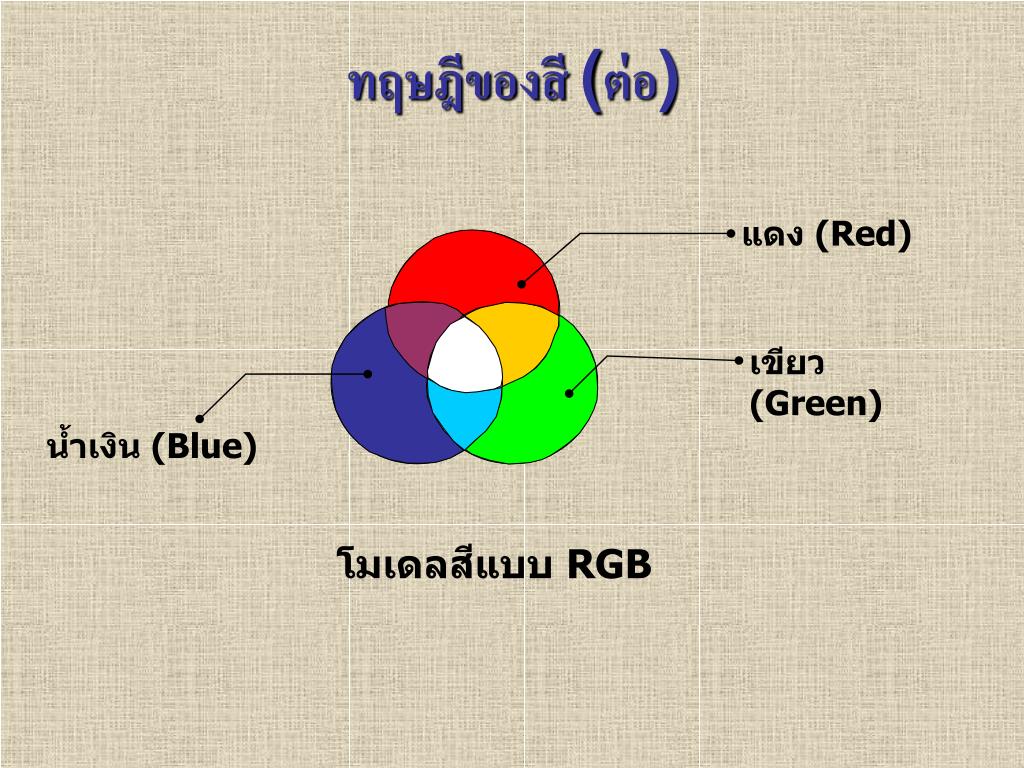 ทฤษฎีของสี (ต่อ)

แดง (Red)

เขียว (Green)

น้ำเงิน (Blue)

โมเดลสีแบบ RGB